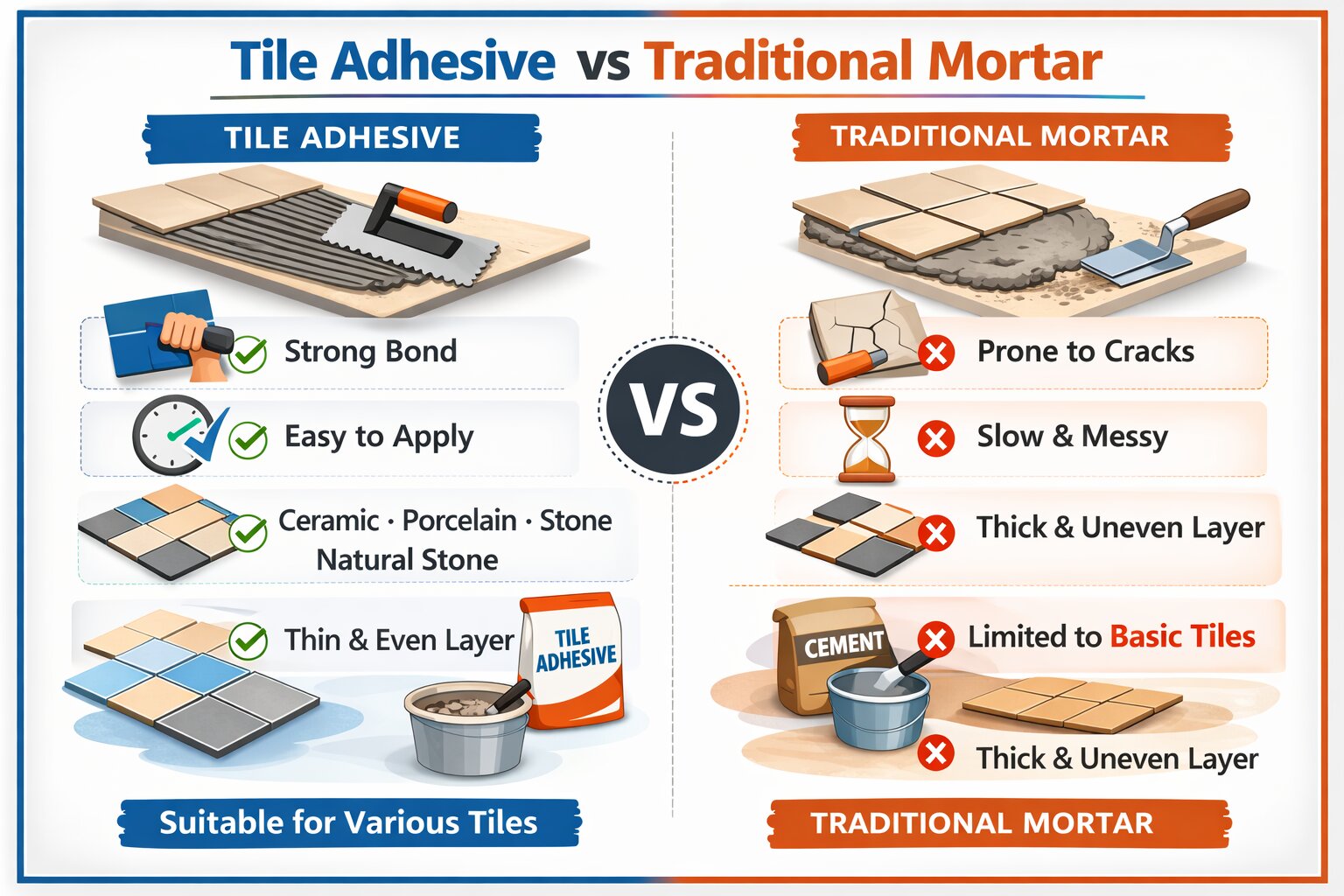 Tile Adhesive vs Traditional Mortar

TILE ADHESIVE

Strong Bond

Easy to Apply

Ceramic · Porcelain · Stone
Natural Stone

Thin & Even Layer

TILE ADHESIVE

Suitable for Various Tiles

VS

TRADITIONAL MORTAR

Prone to Cracks

Slow & Messy

Thick & Uneven Layer

CEMENT

Limited to Basic Tiles

Thick & Uneven Layer

TRADITIONAL MORTAR